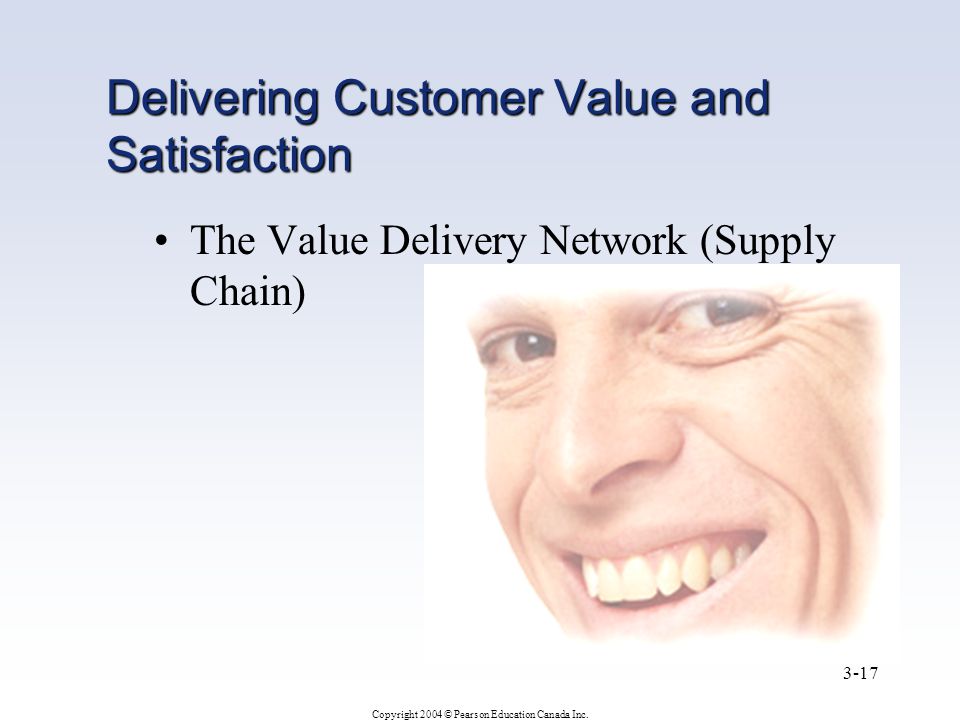 Delivering Customer Value and Satisfaction

• The Value Delivery Network (Supply Chain)

3-17

Copyright 2004 © Pearson Education Canada Inc.